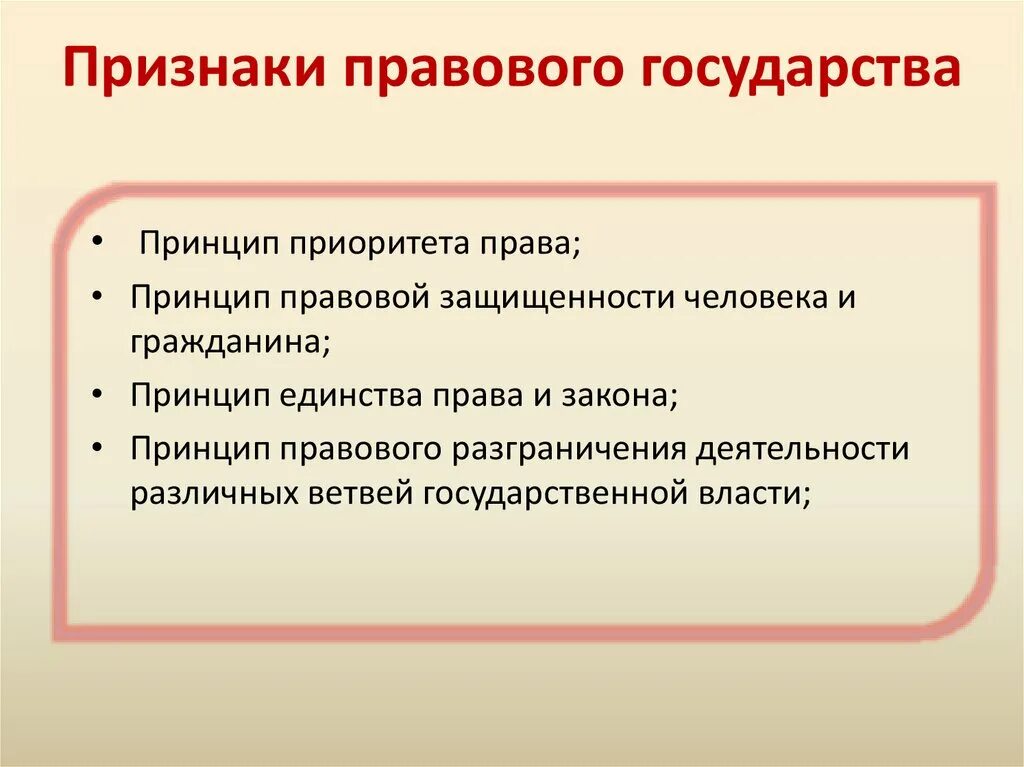 Признаки правового государства

• Принцип приоритета права;
• Принцип правовой защищенности человека и гражданина;
• Принцип единства права и закона;
• Принцип правового разграничения деятельности различных ветвей государственной власти;